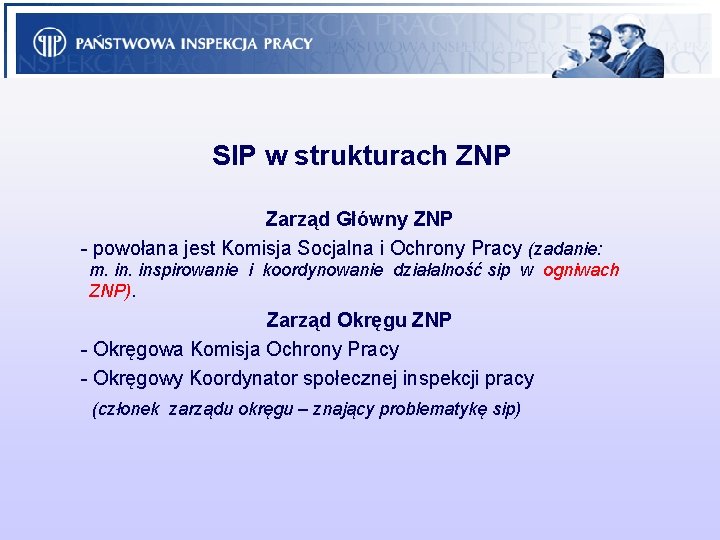 PAŃSTWOWA INSPEKCJA PRACY

SIP w strukturach ZNP

Zarząd Główny ZNP

- powołana jest Komisja Socjalna i Ochrony Pracy (zadanie: m. in. inspirowanie i koordynowanie działalność sip w ogniwach ZNP).

Zarząd Okręgu ZNP

- Okręgowa Komisja Ochrony Pracy

- Okręgowy Koordynator społecznej inspekcji pracy

(członek zarządu okręgu – znający problematykę sip)